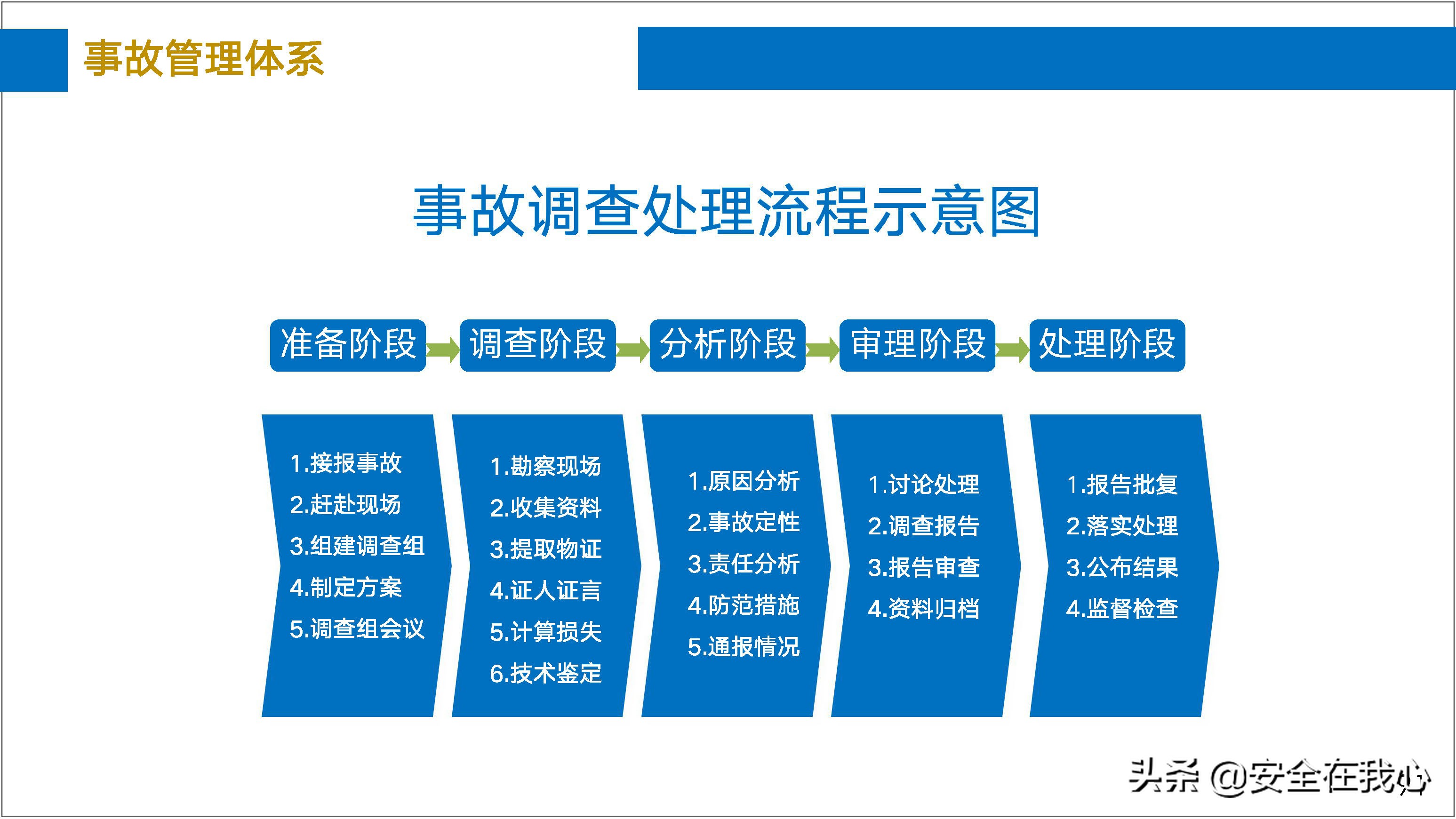 事故管理体系

事故调查处理流程示意图

准备阶段 调查阶段 分析阶段 审理阶段 处理阶段

1.接报事故
2.赶赴现场
3.组建调查组
4.制定方案
5.调查组会议

1.勘察现场
2.收集资料
3.提取物证
4.证人证言
5.计算损失
6.技术鉴定

1.原因分析
2.事故定性
3.责任分析
4.防范措施
5.通报情况

1.讨论处理
2.调查报告
3.报告审查
4.资料归档

1.报告批复
2.落实处理
3.公布结果
4.监督检查

头条 @安全在我心